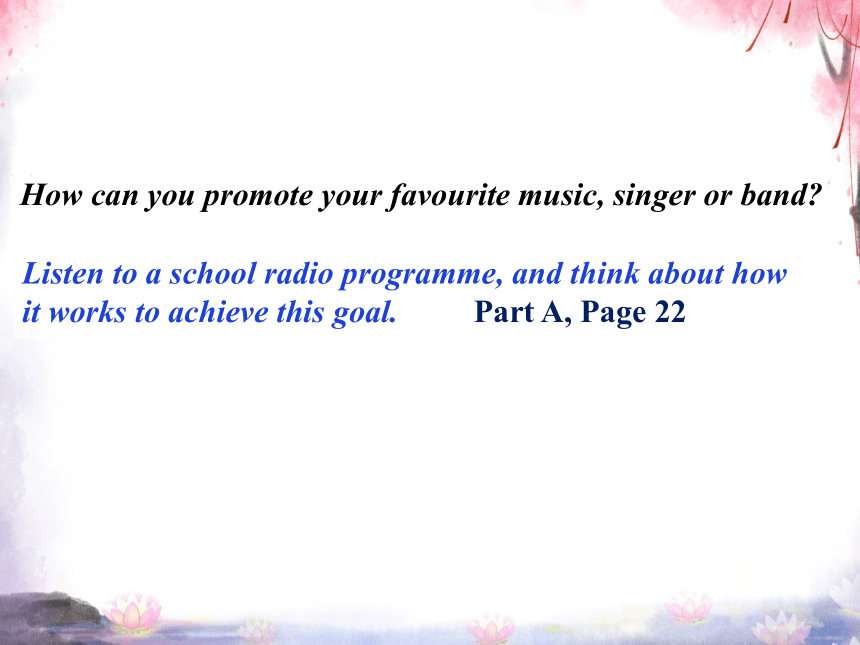 How can you promote your favourite music, singer or band?

Listen to a school radio programme, and think about how it works to achieve this goal. Part A, Page 22